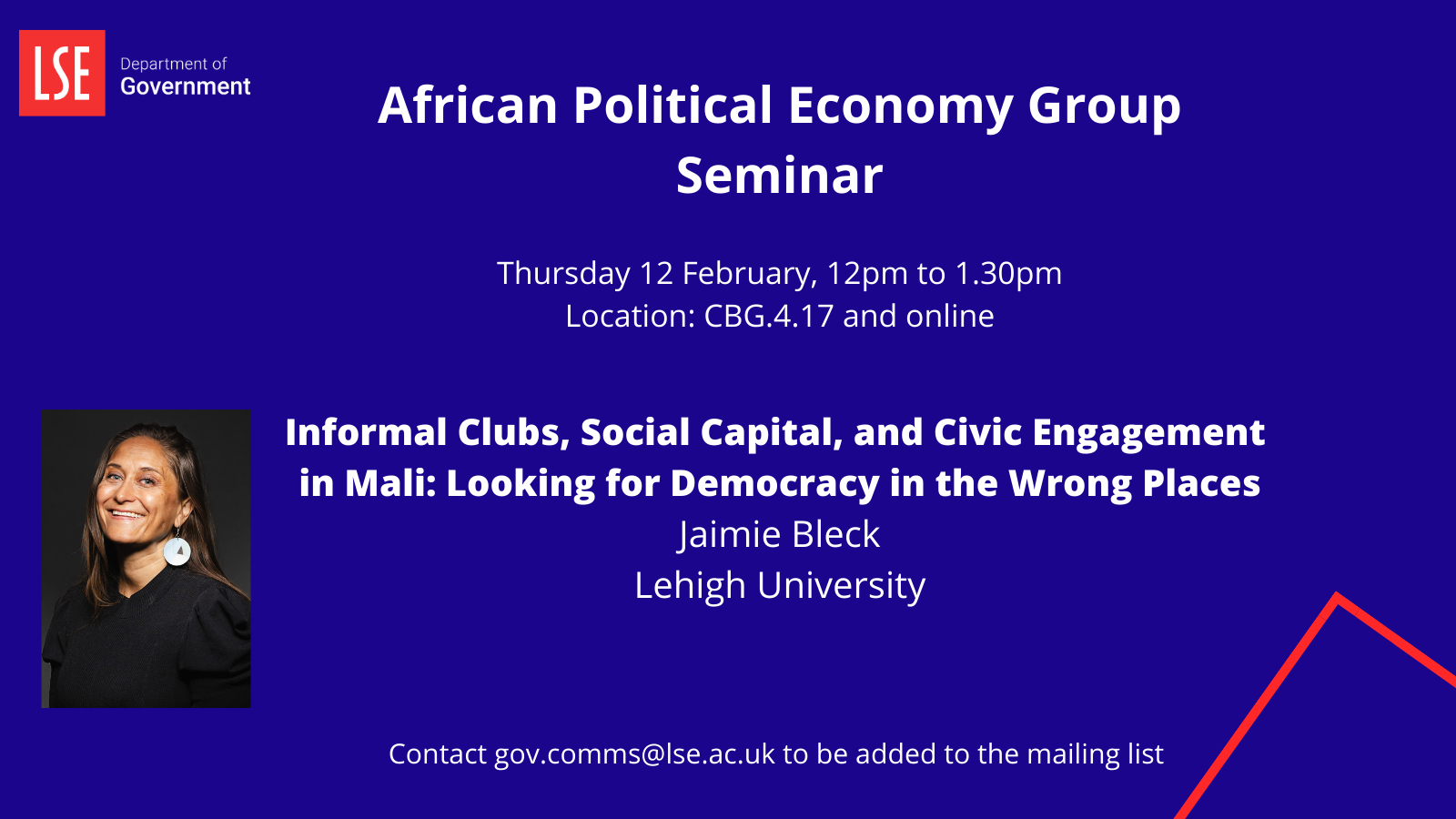 LSE Department of Government

African Political Economy Group Seminar

Thursday 12 February, 12pm to 1.30pm
Location: CBG.4.17 and online

Informal Clubs, Social Capital, and Civic Engagement in Mali: Looking for Democracy in the Wrong Places
Jaimie Bleck
Lehigh University

Contact gov.comms@lse.ac.uk to be added to the mailing list